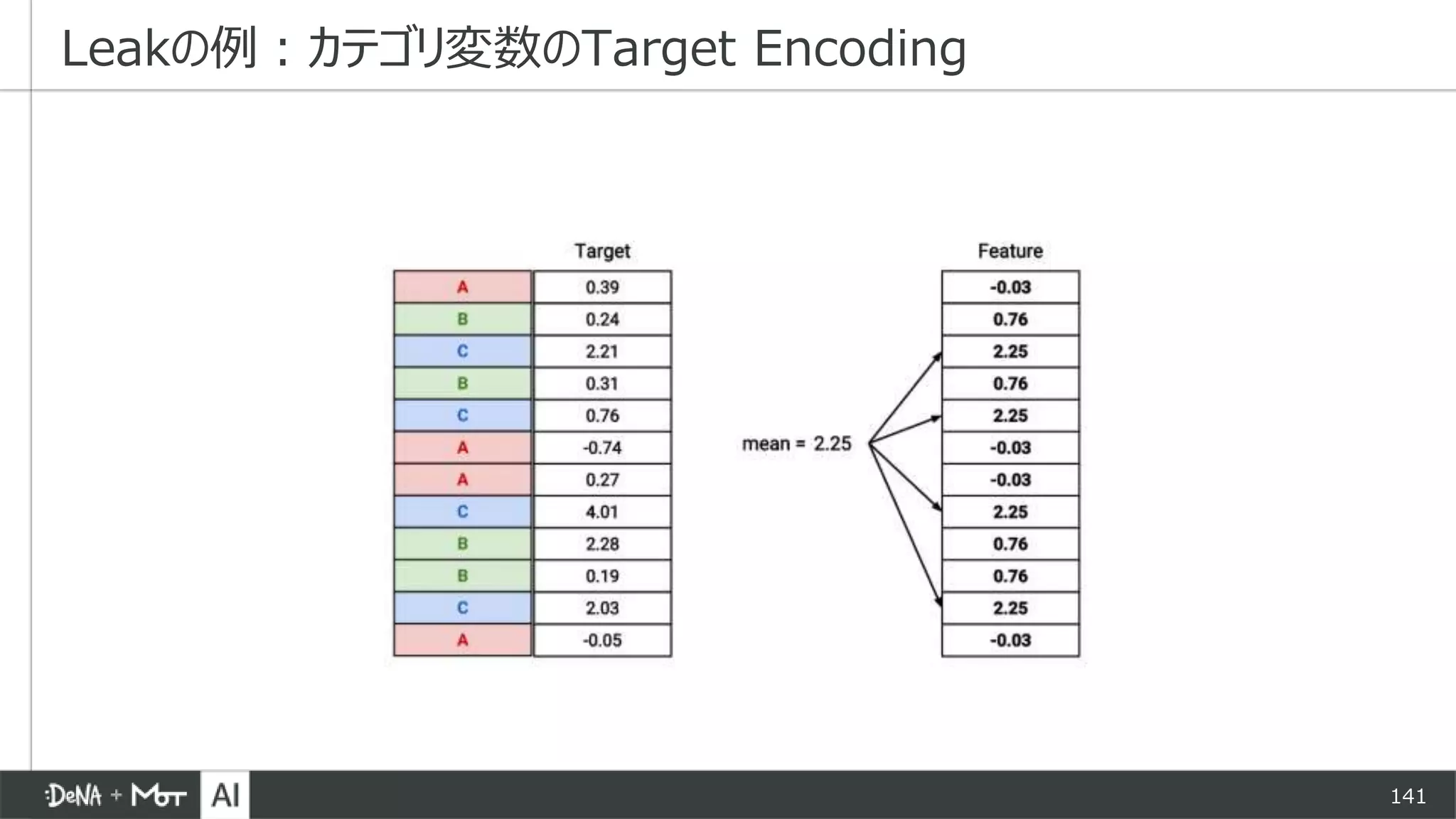 Leakの例：カテゴリ変数のTarget Encoding

| | Target |
|---|---|
| A | 0.39 |
| B | 0.24 |
| C | 2.21 |
| B | 0.31 |
| C | 0.76 |
| A | -0.74 |
| A | 0.27 |
| C | 4.01 |
| B | 2.28 |
| B | 0.19 |
| C | 2.03 |
| A | -0.05 |

mean = 2.25

| Feature |
|---|
| -0.03 |
| 0.76 |
| 2.25 |
| 0.76 |
| 2.25 |
| -0.03 |
| -0.03 |
| 2.25 |
| 0.76 |
| 0.76 |
| 2.25 |
| -0.03 |

:DeNA + MoT AI

141